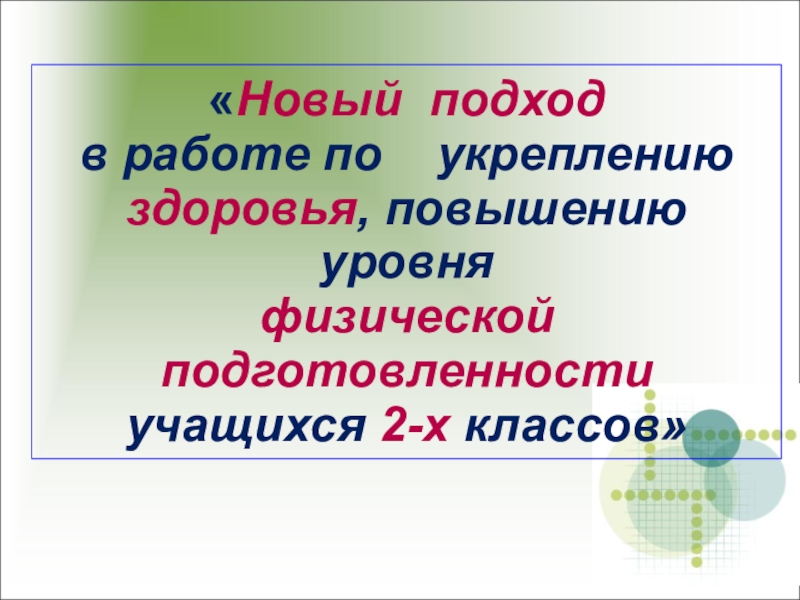 «Новый подход
в работе по укреплению здоровья, повышению уровня
физической подготовленности учащихся 2-х классов»